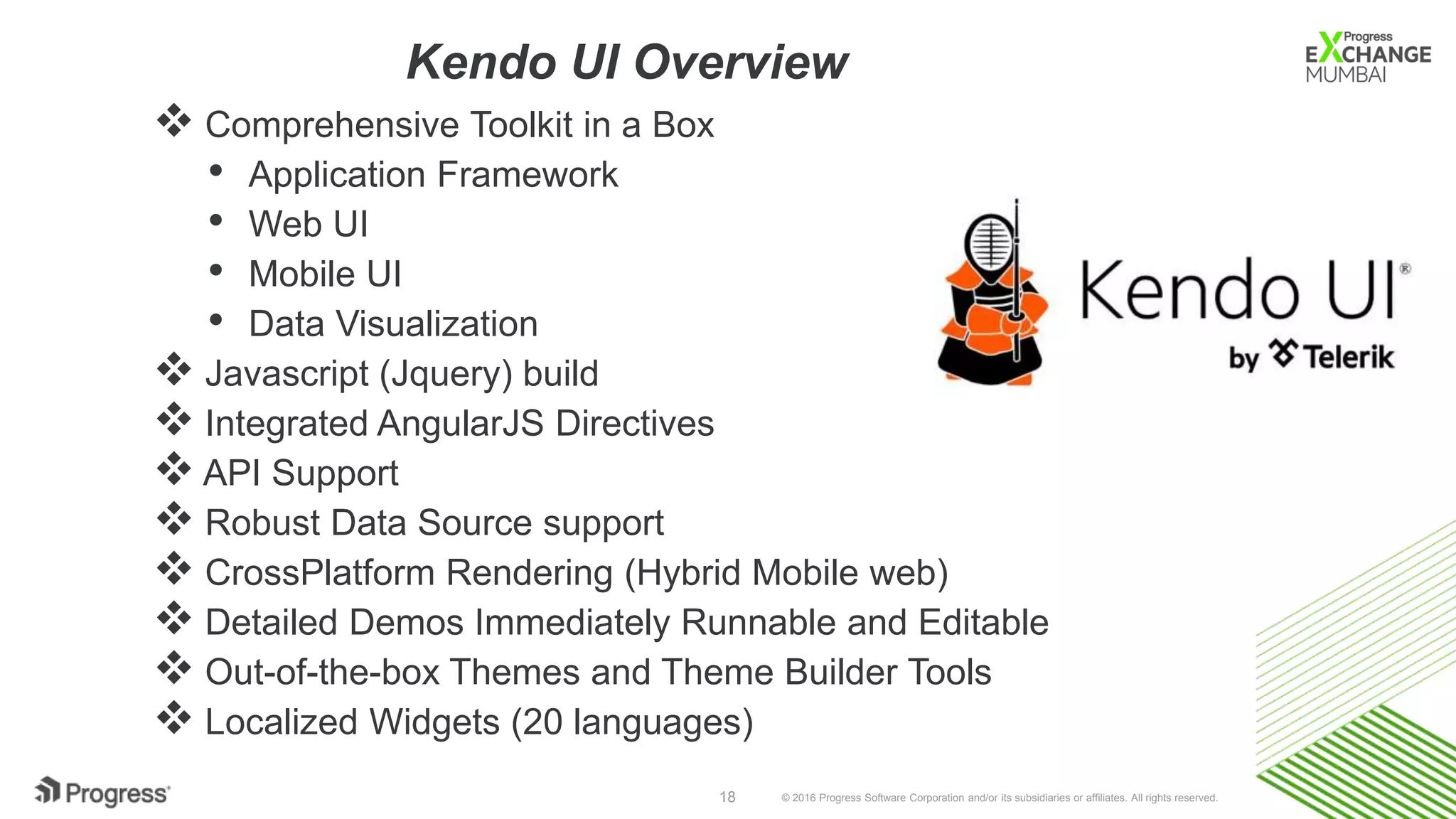 Kendo UI Overview

Progress EXCHANGE MUMBAI

❖ Comprehensive Toolkit in a Box
• Application Framework
• Web UI
• Mobile UI
• Data Visualization
❖ Javascript (Jquery) build
❖ Integrated AngularJS Directives
❖ API Support
❖ Robust Data Source support
❖ CrossPlatform Rendering (Hybrid Mobile web)
❖ Detailed Demos Immediately Runnable and Editable
❖ Out-of-the-box Themes and Theme Builder Tools
❖ Localized Widgets (20 languages)

Kendo UI®
by Telerik

Progress

18

© 2016 Progress Software Corporation and/or its subsidiaries or affiliates. All rights reserved.